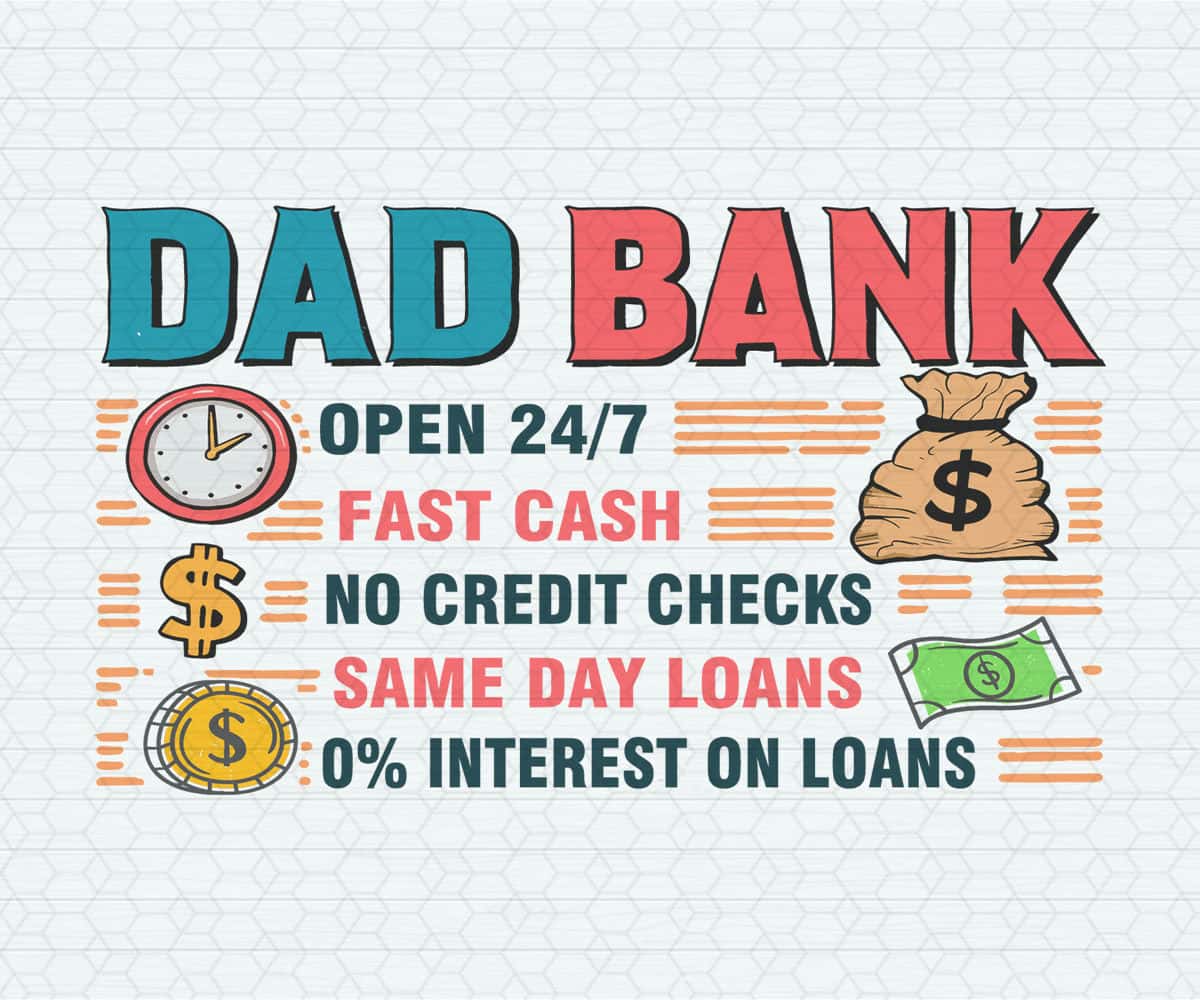 DAD BANK

OPEN 24/7
FAST CASH
NO CREDIT CHECKS
SAME DAY LOANS
0% INTEREST ON LOANS